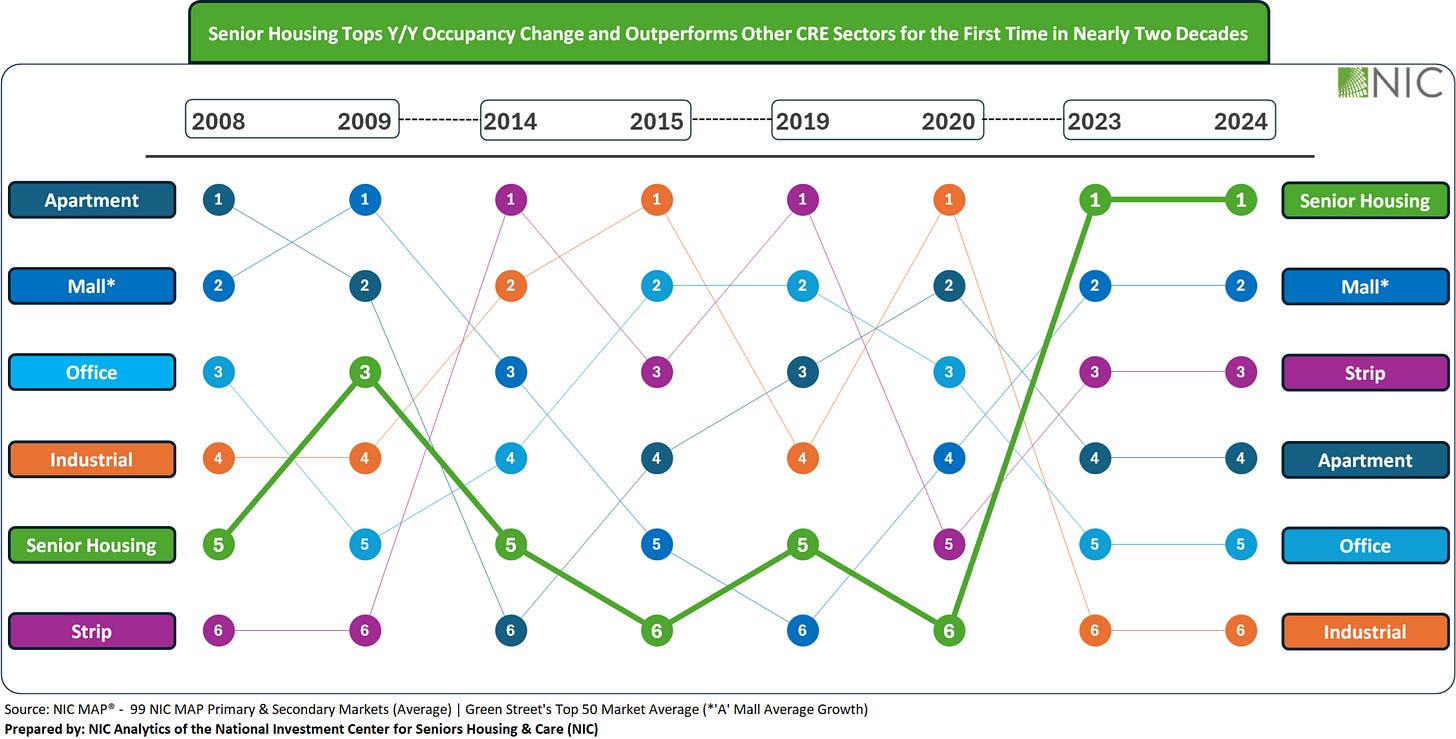 Senior Housing Tops Y/Y Occupancy Change and Outperforms Other CRE Sectors for the First Time in Nearly Two Decades

NIC

2008 2009 2014 2015 2019 2020 2023 2024

Apartment
Mall*
Office
Industrial
Senior Housing
Strip

1 1 1 1 1 1 1 1
2 2 2 2 2 2 2 2
3 3 3 3 3 3 3 3
4 4 4 4 4 4 4 4
5 5 5 5 5 5 5 5
6 6 6 6 6 6 6 6

Senior Housing
Mall*
Strip
Apartment
Office
Industrial

Source: NIC MAP® - 99 NIC MAP Primary & Secondary Markets (Average) | Green Street's Top 50 Market Average (*'A' Mall Average Growth)
Prepared by: NIC Analytics of the National Investment Center for Seniors Housing & Care (NIC)